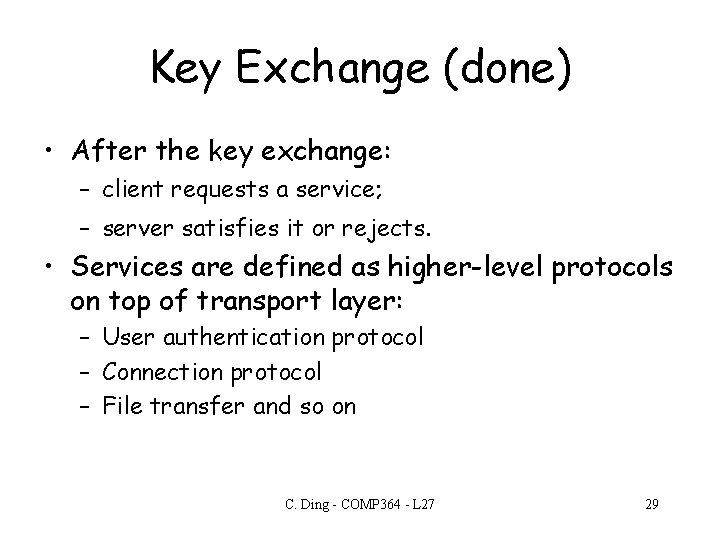 Key Exchange (done)

• After the key exchange:
  – client requests a service;
  – server satisfies it or rejects.
• Services are defined as higher-level protocols on top of transport layer:
  – User authentication protocol
  – Connection protocol
  – File transfer and so on

C. Ding - COMP364 - L27

29